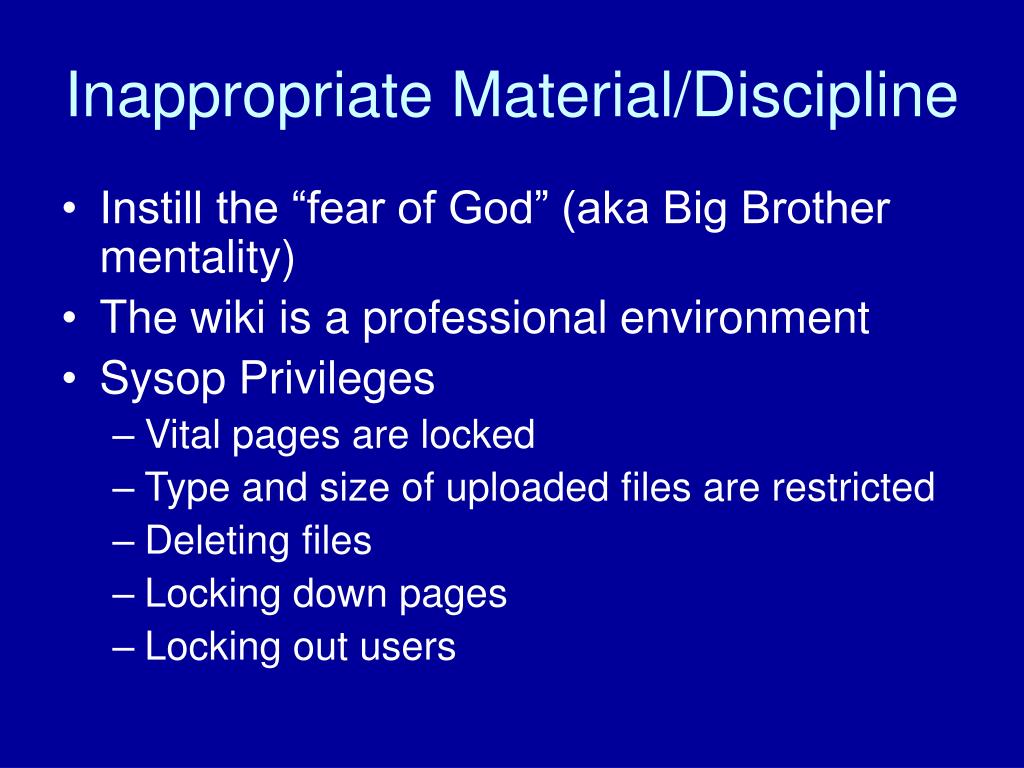 Inappropriate Material/Discipline

• Instill the “fear of God” (aka Big Brother mentality)
• The wiki is a professional environment
• Sysop Privileges
  – Vital pages are locked
  – Type and size of uploaded files are restricted
  – Deleting files
  – Locking down pages
  – Locking out users